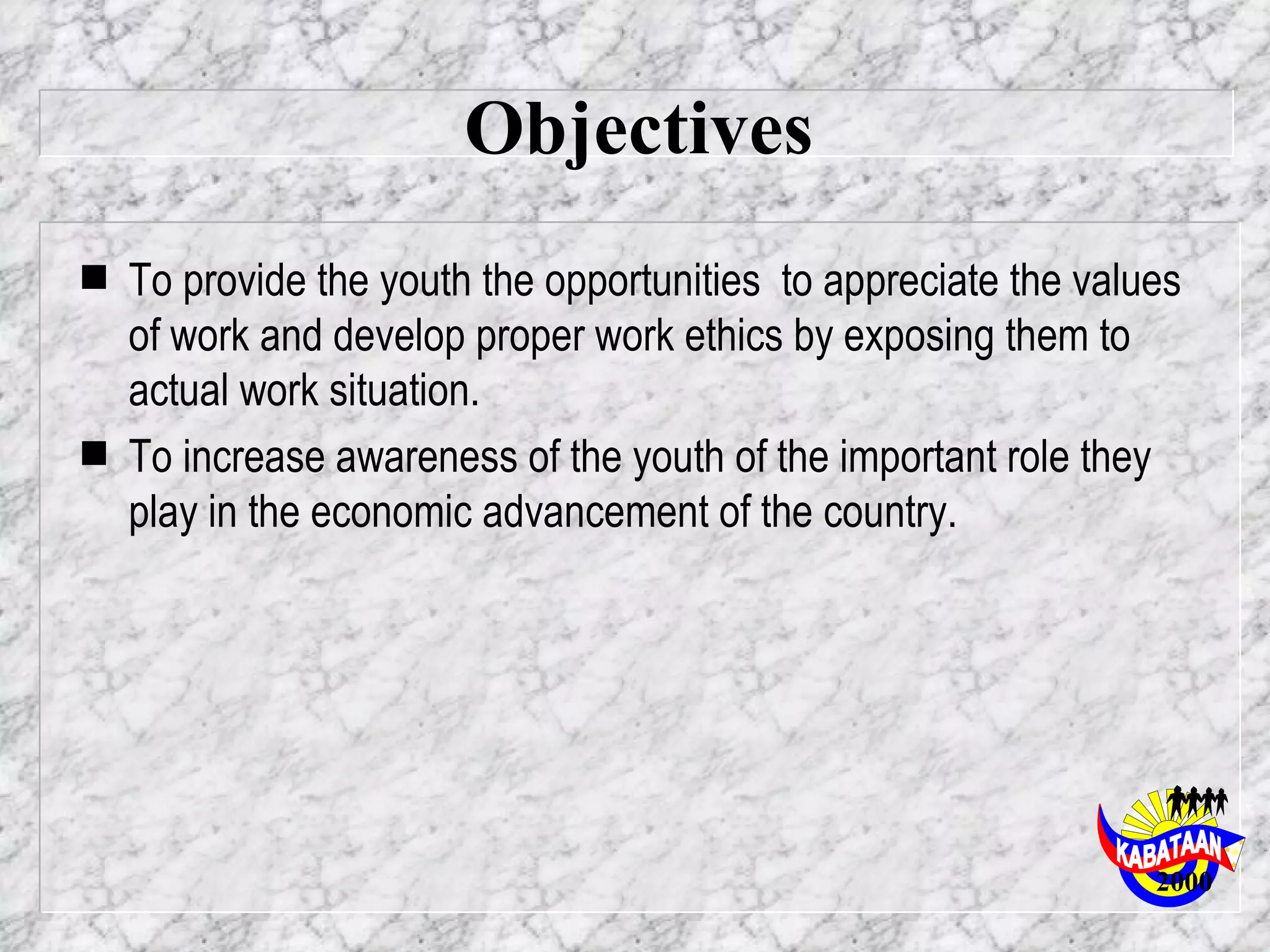 Objectives

■ To provide the youth the opportunities to appreciate the values of work and develop proper work ethics by exposing them to actual work situation.

■ To increase awareness of the youth of the important role they play in the economic advancement of the country.

KABATAAN
2000